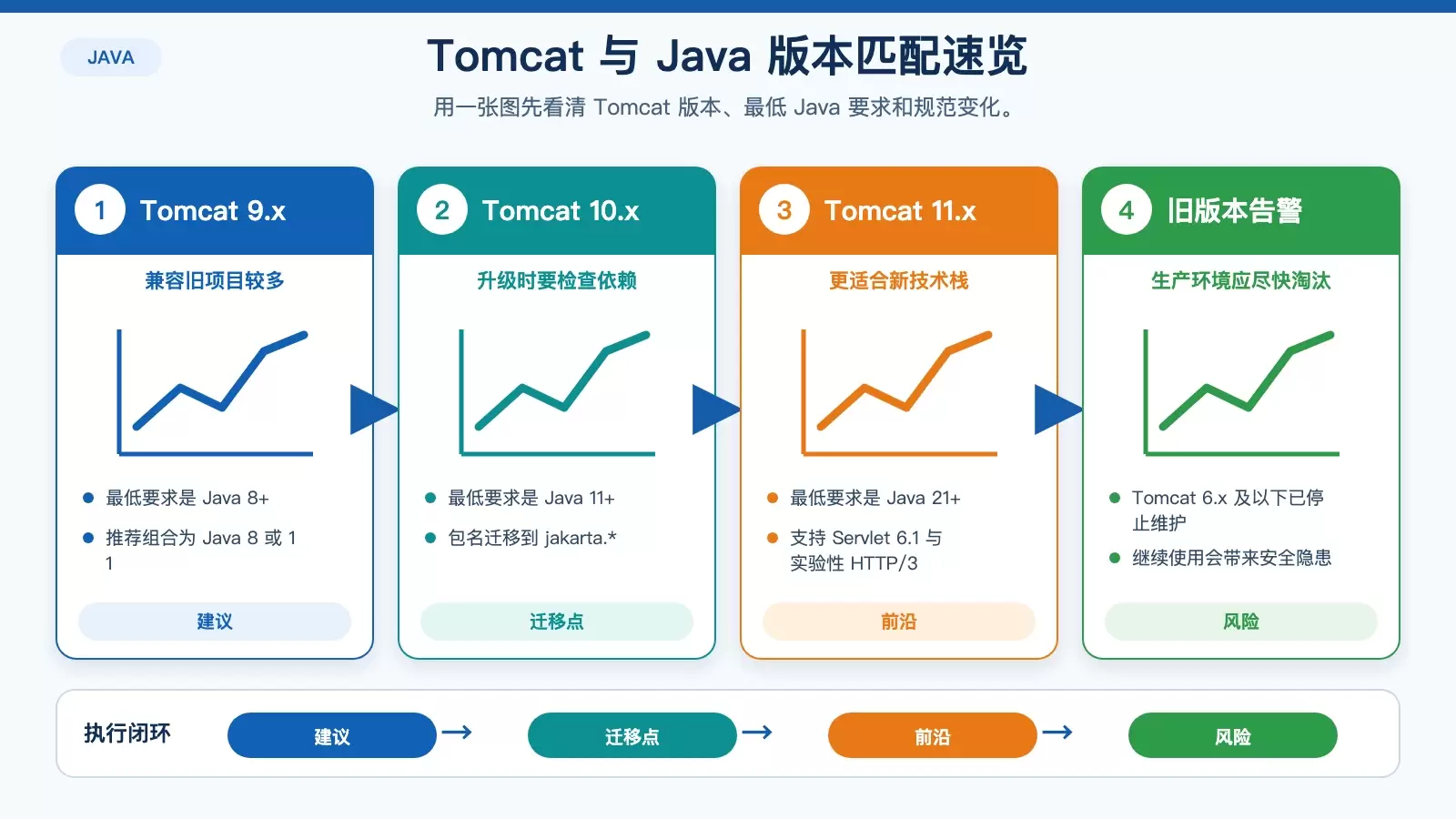 JAVA

Tomcat 与 Java 版本匹配速览

用一张图先看清 Tomcat 版本、最低 Java 要求和规范变化。

1 Tomcat 9.x

兼容旧项目较多

- 最低要求是 Java 8+
- 推荐组合为 Java 8 或 1 1

建议

2 Tomcat 10.x

升级时要检查依赖

- 最低要求是 Java 11+
- 包名迁移到 jakarta.*

迁移点

3 Tomcat 11.x

更适合新技术栈

- 最低要求是 Java 21+
- 支持 Servlet 6.1 与实验性 HTTP/3

前沿

4 旧版本告警

生产环境应尽快淘汰

- Tomcat 6.x 及以下已停止维护
- 继续使用会带来安全隐患

风险

执行闭环

建议 → 迁移点 → 前沿 → 风险